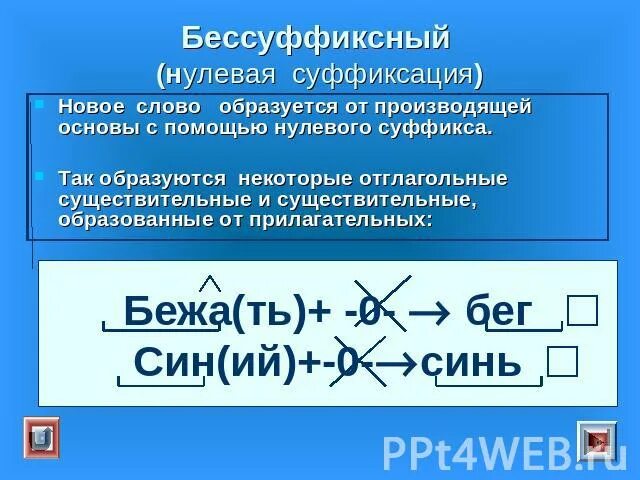 Бессуффиксный
(нулевая суффиксация)

Новое слово образуется от производящей основы с помощью нулевого суффикса.

Так образуются некоторые отглагольные существительные и существительные, образованные от прилагательных:

Бежа(ть)+ -0- → бег □
Син(ий)+-0-→синь □

PPt4WEB.ru